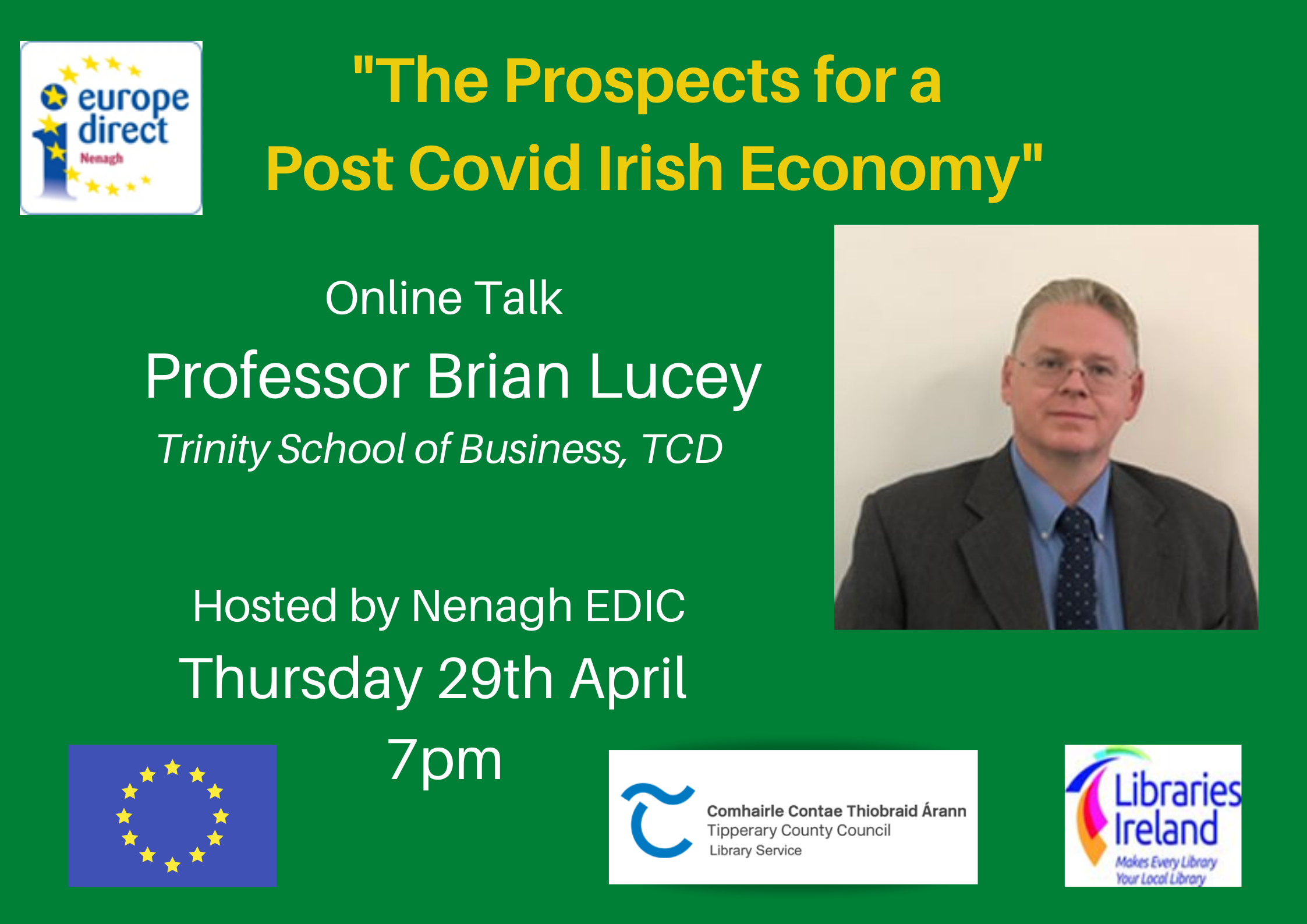 europe direct
Nenagh

"The Prospects for a Post Covid Irish Economy"

Online Talk

Professor Brian Lucey

Trinity School of Business, TCD

Hosted by Nenagh EDIC

Thursday 29th April

7pm

Comhairle Contae Thiobraid Árann
Tipperary County Council
Library Service

Libraries Ireland
Makes Every Library Your Local Library